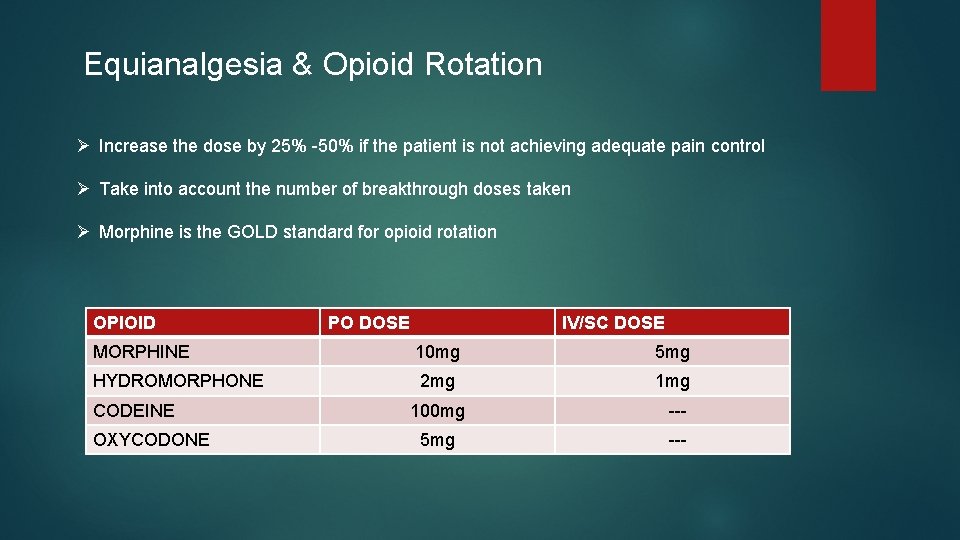 Equianalgesia & Opioid Rotation

➢ Increase the dose by 25% -50% if the patient is not achieving adequate pain control

➢ Take into account the number of breakthrough doses taken

➢ Morphine is the GOLD standard for opioid rotation

| OPIOID | PO DOSE | IV/SC DOSE |
|---|---|---|
| MORPHINE | 10mg | 5mg |
| HYDROMORPHONE | 2mg | 1mg |
| CODEINE | 100mg | --- |
| OXYCODONE | 5mg | --- |